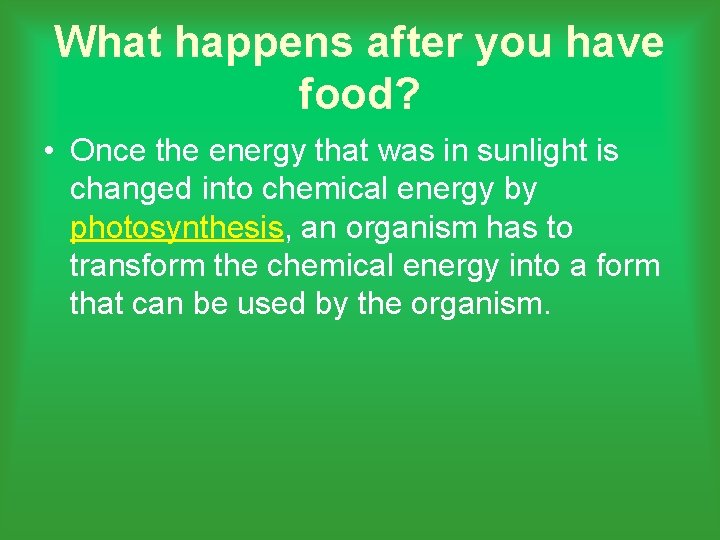 What happens after you have food?

• Once the energy that was in sunlight is changed into chemical energy by photosynthesis, an organism has to transform the chemical energy into a form that can be used by the organism.